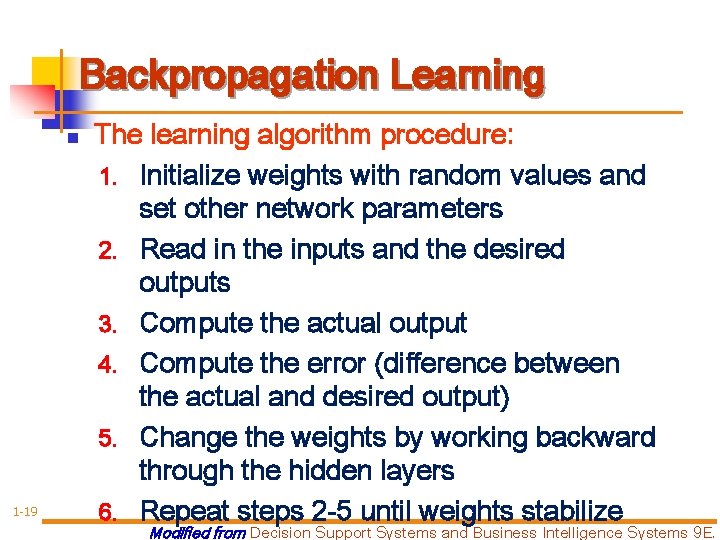 Backpropagation Learning

The learning algorithm procedure:

1. Initialize weights with random values and set other network parameters
2. Read in the inputs and the desired outputs
3. Compute the actual output
4. Compute the error (difference between the actual and desired output)
5. Change the weights by working backward through the hidden layers
6. Repeat steps 2-5 until weights stabilize

1-19

Modified from Decision Support Systems and Business Intelligence Systems 9E.